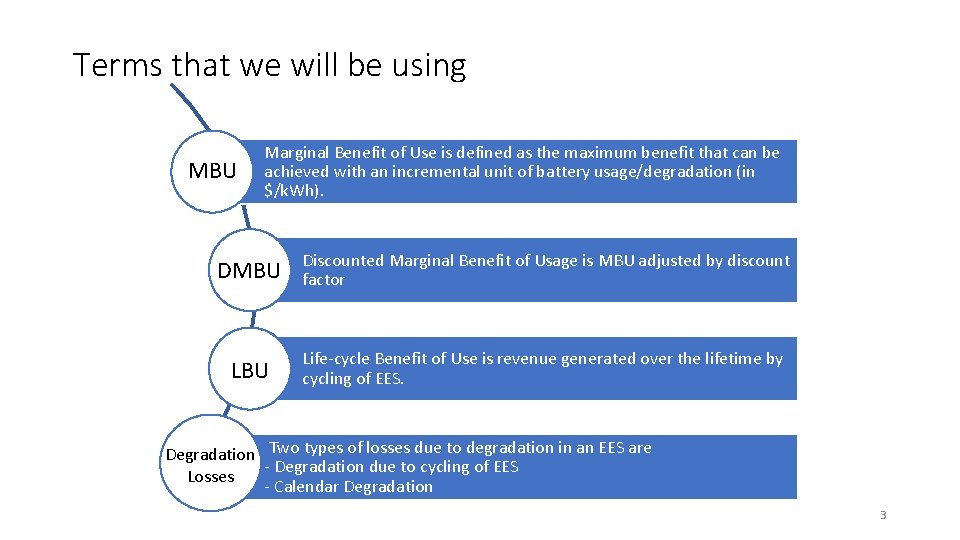 Terms that we will be using

MBU

Marginal Benefit of Use is defined as the maximum benefit that can be achieved with an incremental unit of battery usage/degradation (in $/kWh).

DMBU

Discounted Marginal Benefit of Usage is MBU adjusted by discount factor

LBU

Life-cycle Benefit of Use is revenue generated over the lifetime by cycling of EES.

Degradation Losses

Two types of losses due to degradation in an EES are
- Degradation due to cycling of EES
- Calendar Degradation

3